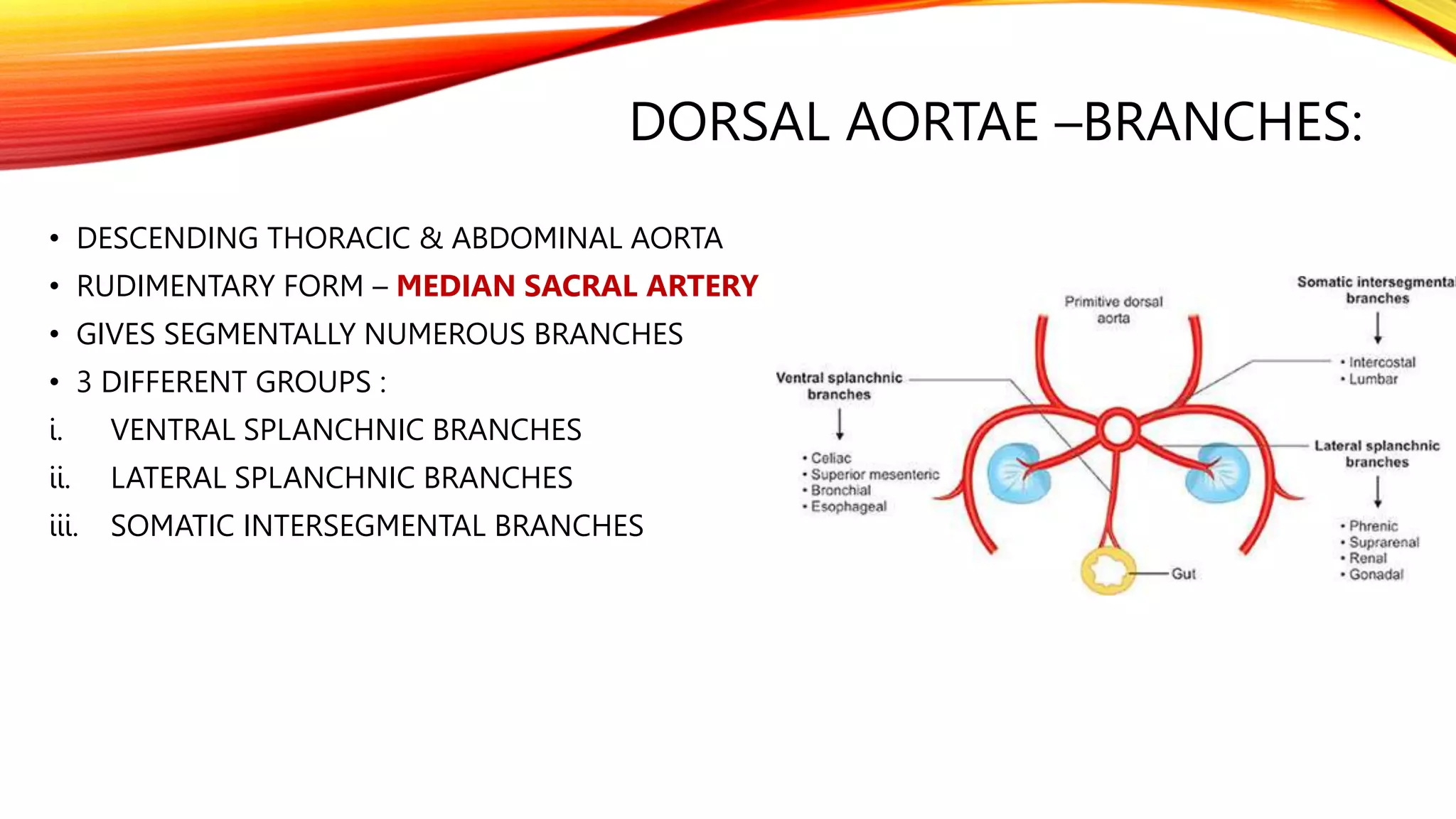 DORSAL AORTAE –BRANCHES:

• DESCENDING THORACIC & ABDOMINAL AORTA
• RUDIMENTARY FORM – MEDIAN SACRAL ARTERY
• GIVES SEGMENTALLY NUMEROUS BRANCHES
• 3 DIFFERENT GROUPS :
i. VENTRAL SPLANCHNIC BRANCHES
ii. LATERAL SPLANCHNIC BRANCHES
iii. SOMATIC INTERSEGMENTAL BRANCHES

Primitive dorsal aorta

Somatic intersegmental branches
• Intercostal
• Lumbar

Ventral splanchnic branches
• Celiac
• Superior mesenteric
• Bronchial
• Esophageal

Lateral splanchnic branches
• Phrenic
• Suprarenal
• Renal
• Gonadal

Gut